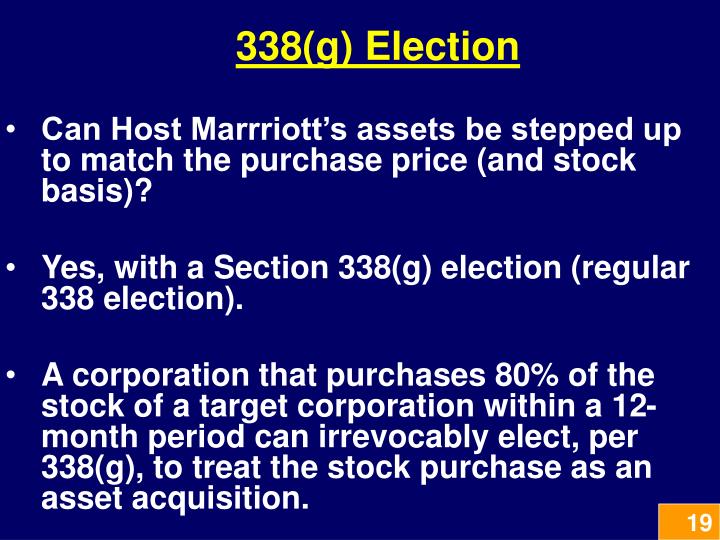 338(g) Election

• Can Host Marrriott's assets be stepped up to match the purchase price (and stock basis)?

• Yes, with a Section 338(g) election (regular 338 election).

• A corporation that purchases 80% of the stock of a target corporation within a 12-month period can irrevocably elect, per 338(g), to treat the stock purchase as an asset acquisition.

19